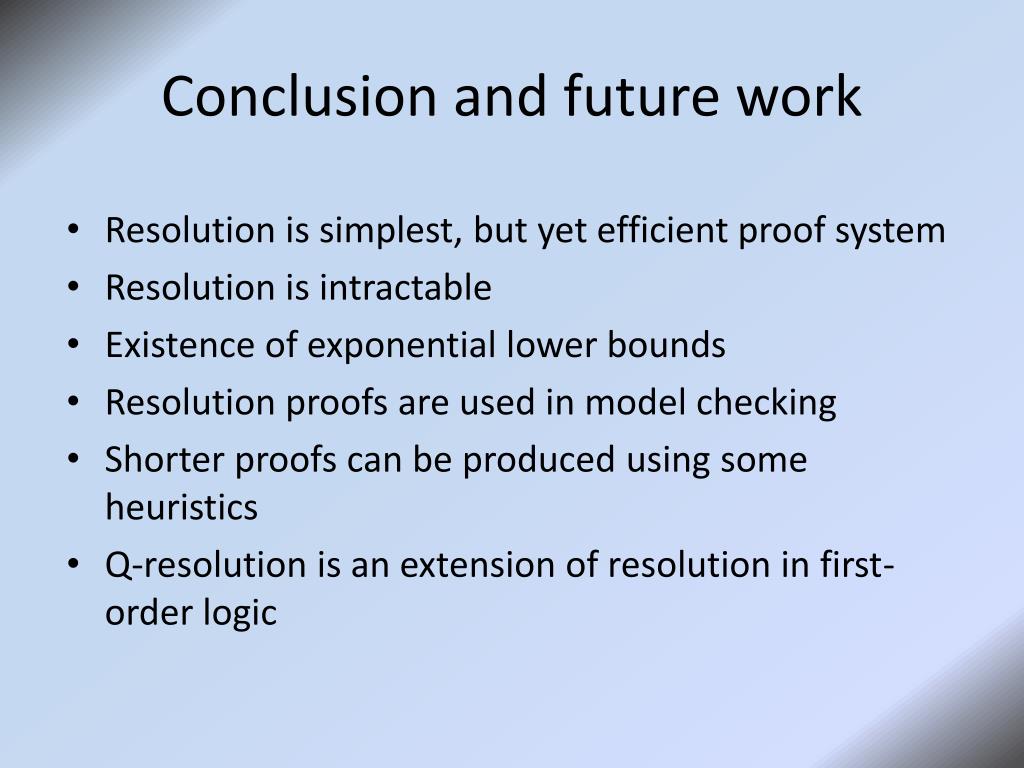 Conclusion and future work

• Resolution is simplest, but yet efficient proof system
• Resolution is intractable
• Existence of exponential lower bounds
• Resolution proofs are used in model checking
• Shorter proofs can be produced using some heuristics
• Q-resolution is an extension of resolution in first-order logic